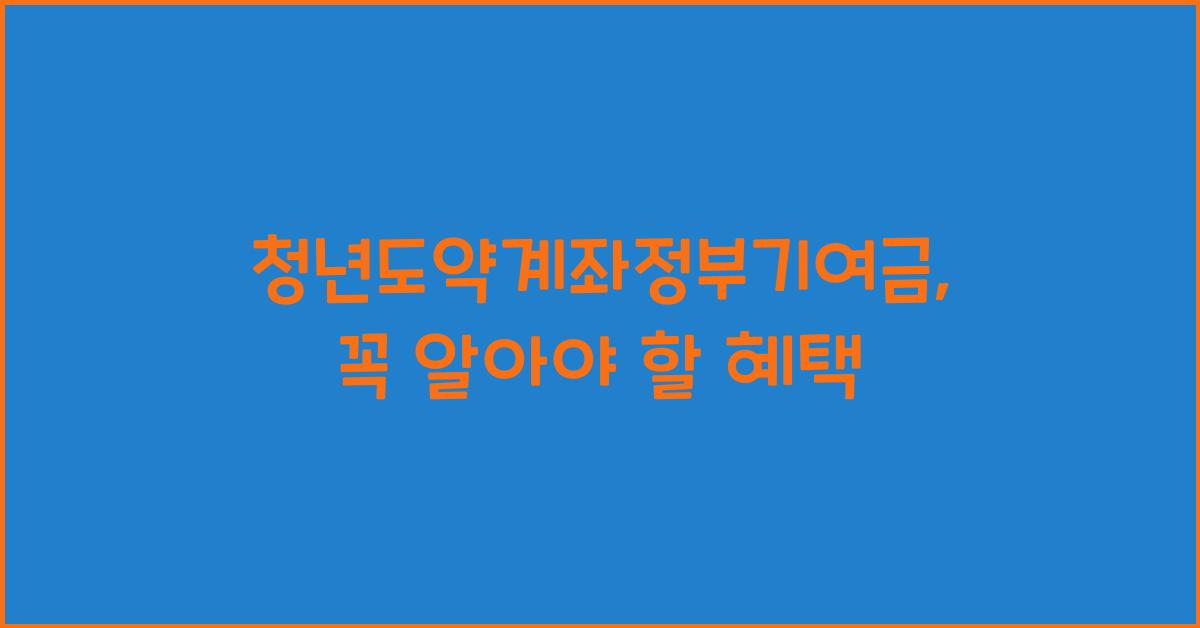 청년도약계좌정부기여금,
꼭 알아야 할 혜택